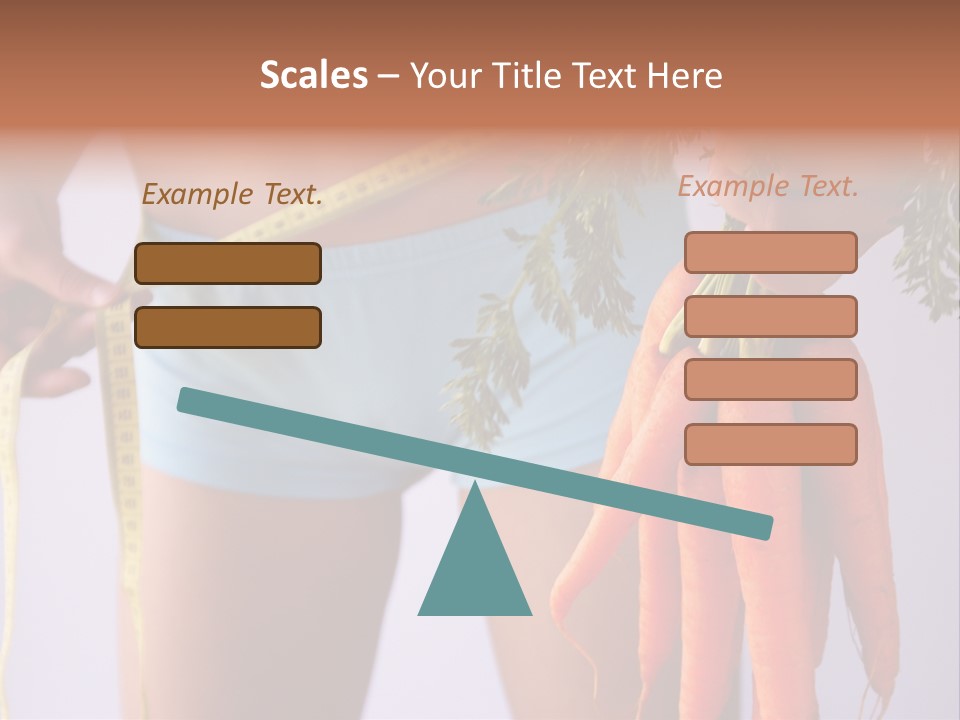 Scales – Your Title Text Here

Example Text.

Example Text.